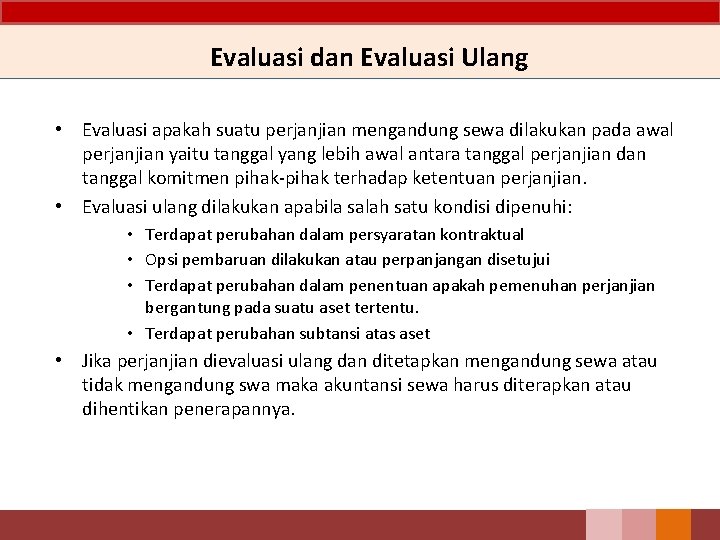 Evaluasi dan Evaluasi Ulang

• Evaluasi apakah suatu perjanjian mengandung sewa dilakukan pada awal perjanjian yaitu tanggal yang lebih awal antara tanggal perjanjian dan tanggal komitmen pihak-pihak terhadap ketentuan perjanjian.

• Evaluasi ulang dilakukan apabila salah satu kondisi dipenuhi:
  • Terdapat perubahan dalam persyaratan kontraktual
  • Opsi pembaruan dilakukan atau perpanjangan disetujui
  • Terdapat perubahan dalam penentuan apakah pemenuhan perjanjian bergantung pada suatu aset tertentu.
  • Terdapat perubahan subtansi atas aset

• Jika perjanjian dievaluasi ulang dan ditetapkan mengandung sewa atau tidak mengandung swa maka akuntansi sewa harus diterapkan atau dihentikan penerapannya.